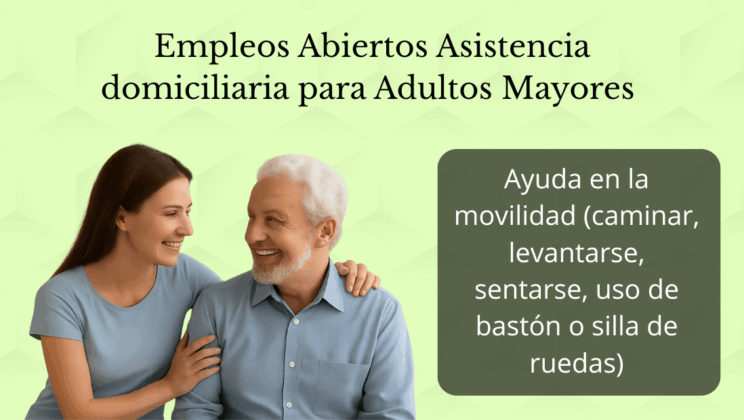 Empleos Abiertos Asistencia domiciliaria para Adultos Mayores

Ayuda en la movilidad (caminar, levantarse, sentarse, uso de bastón o silla de ruedas)